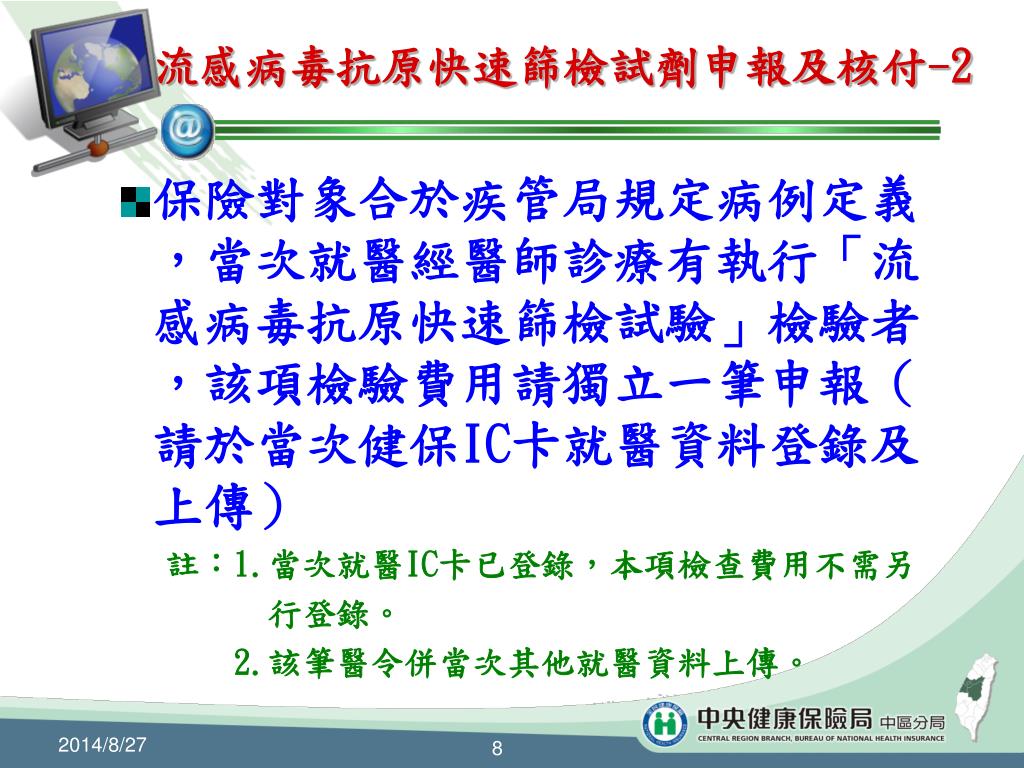 流感病毒抗原快速篩檢試劑申報及核付-2

保險對象合於疾管局規定病例定義，當次就醫經醫師診療有執行「流感病毒抗原快速篩檢試驗」檢驗者，該項檢驗費用請獨立一筆申報（請於當次健保IC卡就醫資料登錄及上傳）

註：1.當次就醫IC卡已登錄，本項檢查費用不需另行登錄。

2.該筆醫令併當次其他就醫資料上傳。

中央健康保險局 中區分局
CENTRAL REGION BRANCH, BUREAU OF NATIONAL HEALTH INSURANCE

2014/8/27

8